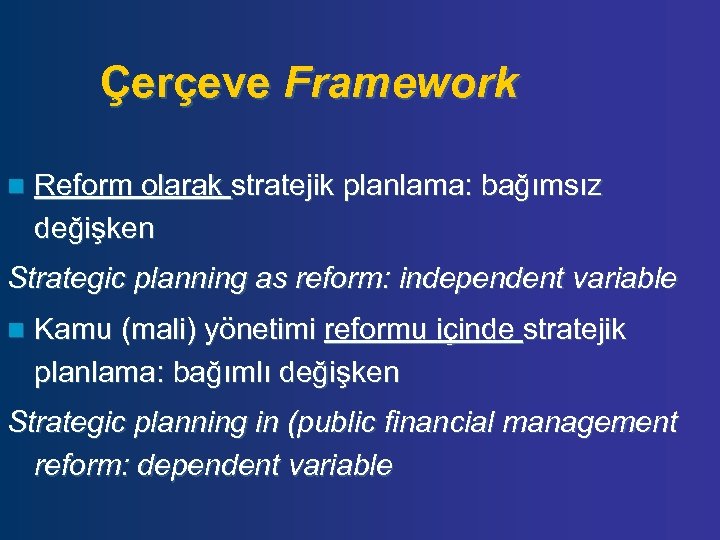 Çerçeve Framework

Reform olarak stratejik planlama: bağımsız değişken

Strategic planning as reform: independent variable

Kamu (mali) yönetimi reformu içinde stratejik planlama: bağımlı değişken

Strategic planning in (public financial management reform: dependent variable